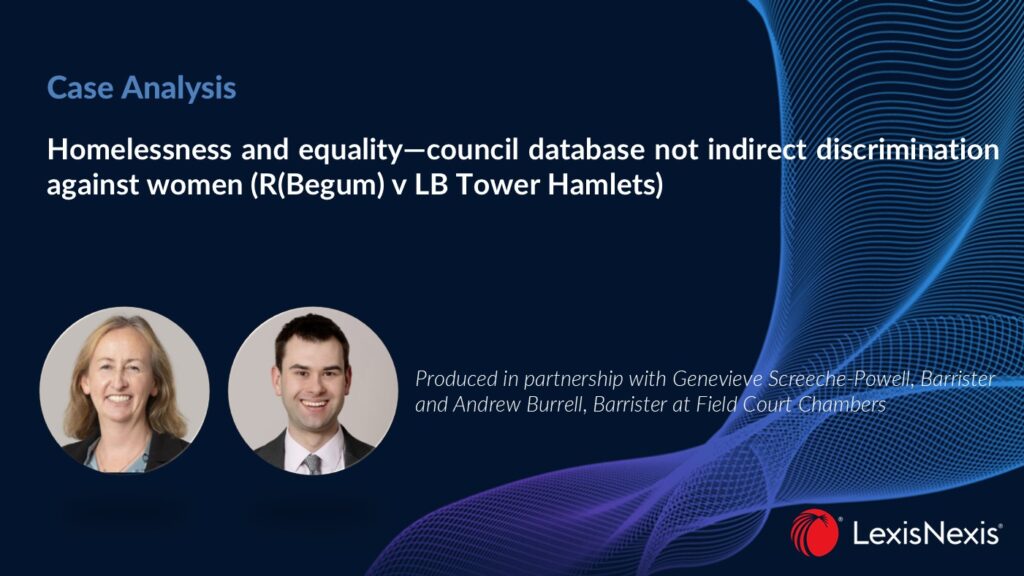 Case Analysis

Homelessness and equality—council database not indirect discrimination against women (R(Begum) v LB Tower Hamlets)

Produced in partnership with Genevieve Screeche-Powell, Barrister and Andrew Burrell, Barrister at Field Court Chambers

LexisNexis®